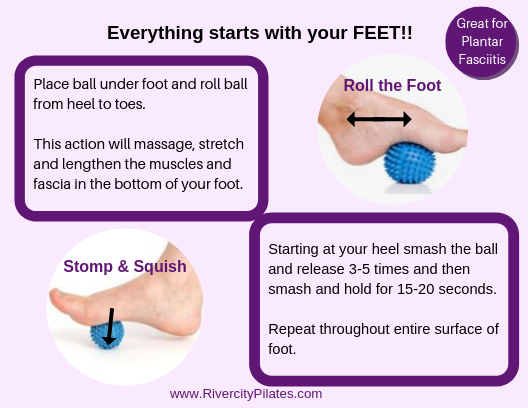 Everything starts with your FEET!!

Great for Plantar Fasciitis

Place ball under foot and roll ball from heel to toes.

This action will massage, stretch and lengthen the muscles and fascia in the bottom of your foot.

Roll the Foot

Stomp & Squish

Starting at your heel smash the ball and release 3-5 times and then smash and hold for 15-20 seconds.

Repeat throughout entire surface of foot.

www.RivercityPilates.com